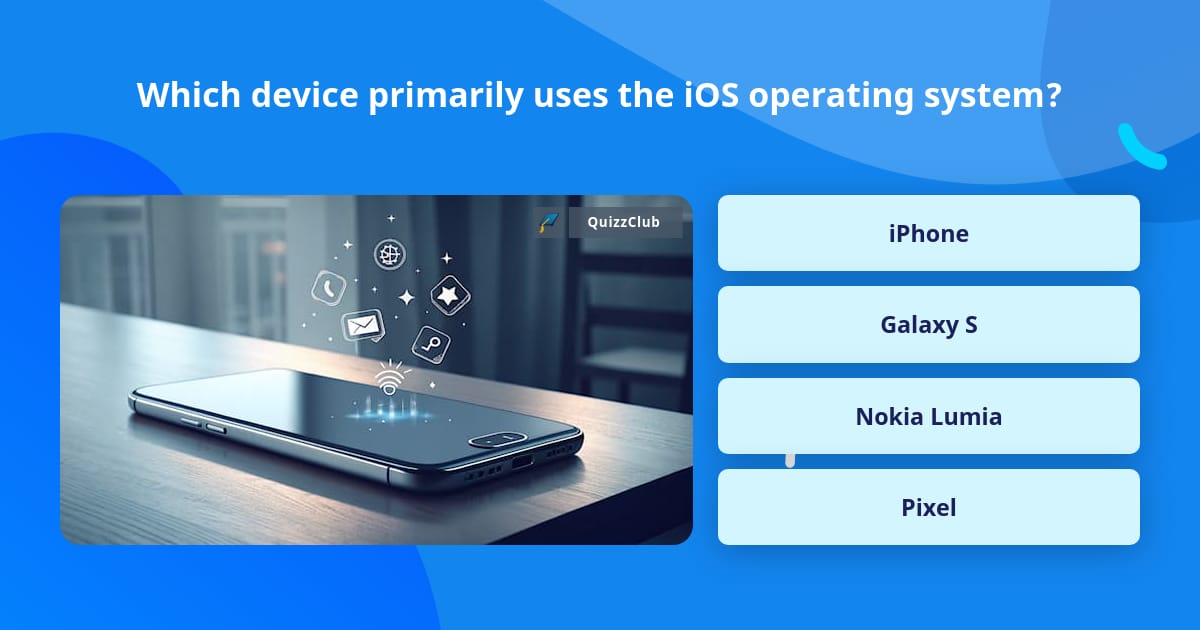 Which device primarily uses the iOS operating system?

QuizzClub

iPhone

Galaxy S

Nokia Lumia

Pixel